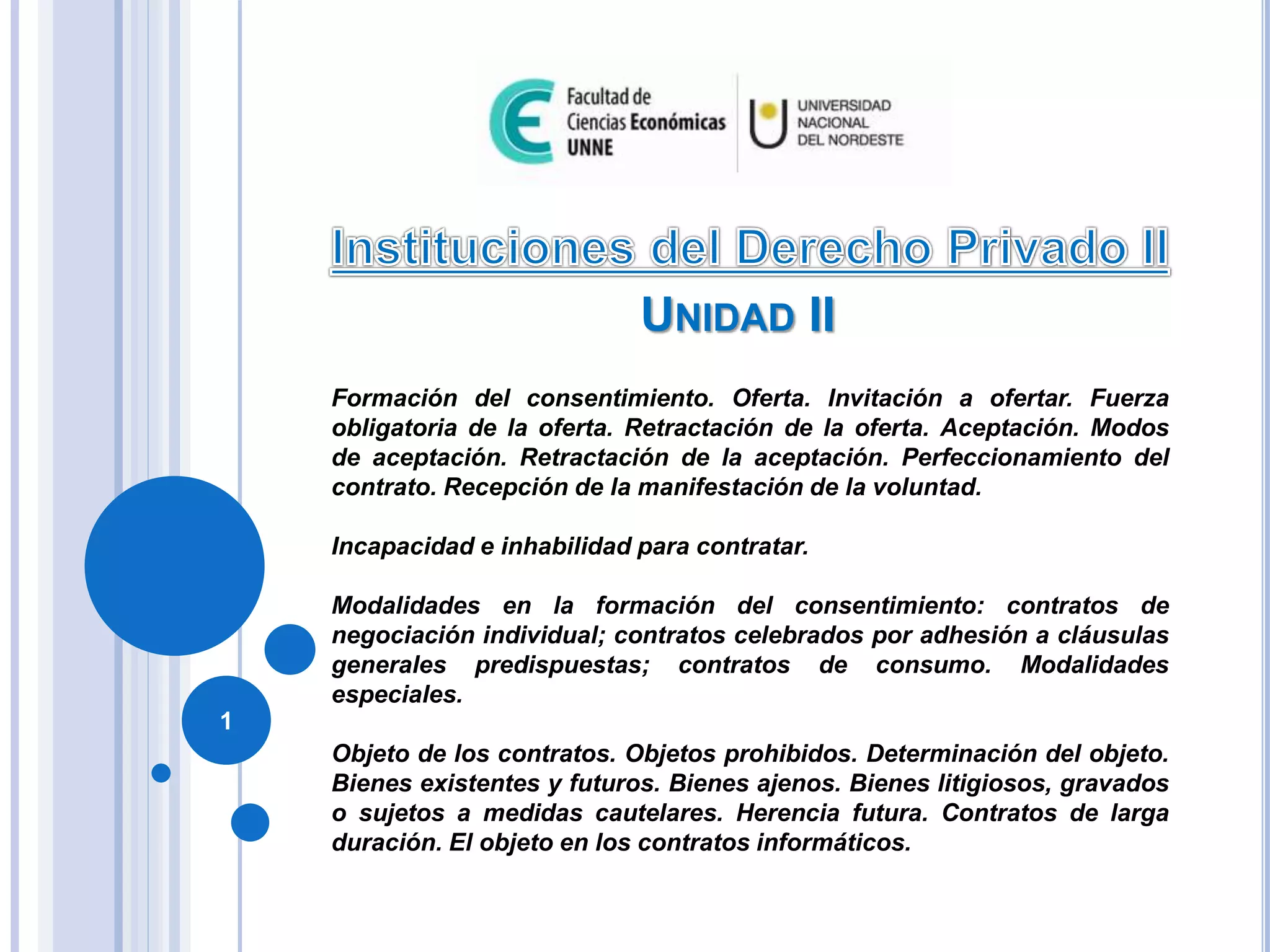 Facultad de Ciencias Económicas UNNE

UNIVERSIDAD NACIONAL DEL NORDESTE

Instituciones del Derecho Privado II

UNIDAD II

Formación del consentimiento. Oferta. Invitación a ofertar. Fuerza obligatoria de la oferta. Retractación de la oferta. Aceptación. Modos de aceptación. Retractación de la aceptación. Perfeccionamiento del contrato. Recepción de la manifestación de la voluntad.

Incapacidad e inhabilidad para contratar.

Modalidades en la formación del consentimiento: contratos de negociación individual; contratos celebrados por adhesión a cláusulas generales predispuestas; contratos de consumo. Modalidades especiales.

Objeto de los contratos. Objetos prohibidos. Determinación del objeto. Bienes existentes y futuros. Bienes ajenos. Bienes litigiosos, gravados o sujetos a medidas cautelares. Herencia futura. Contratos de larga duración. El objeto en los contratos informáticos.

1